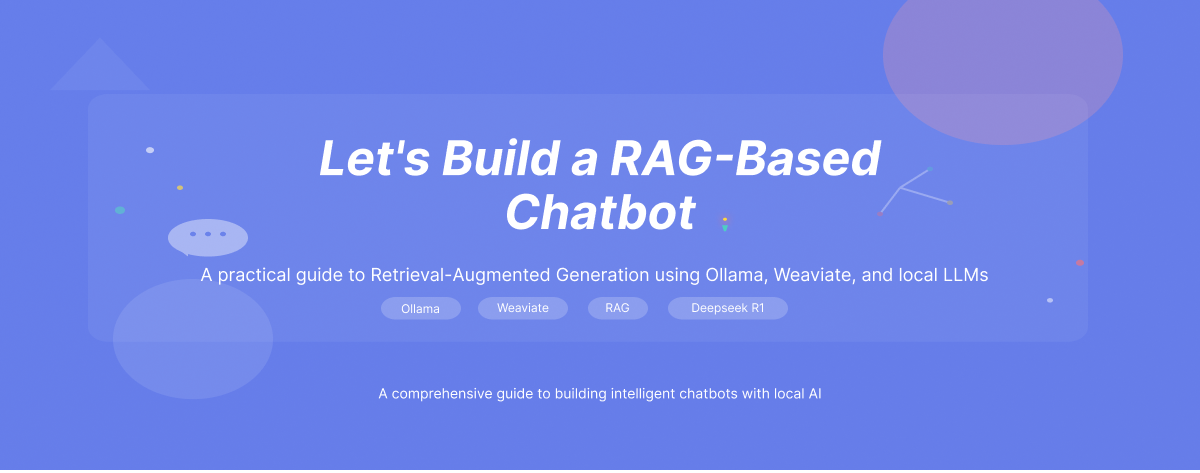 Let's Build a RAG-Based Chatbot

A practical guide to Retrieval-Augmented Generation using Ollama, Weaviate, and local LLMs

Ollama
Weaviate
RAG
Deepseek R1

A comprehensive guide to building intelligent chatbots with local AI